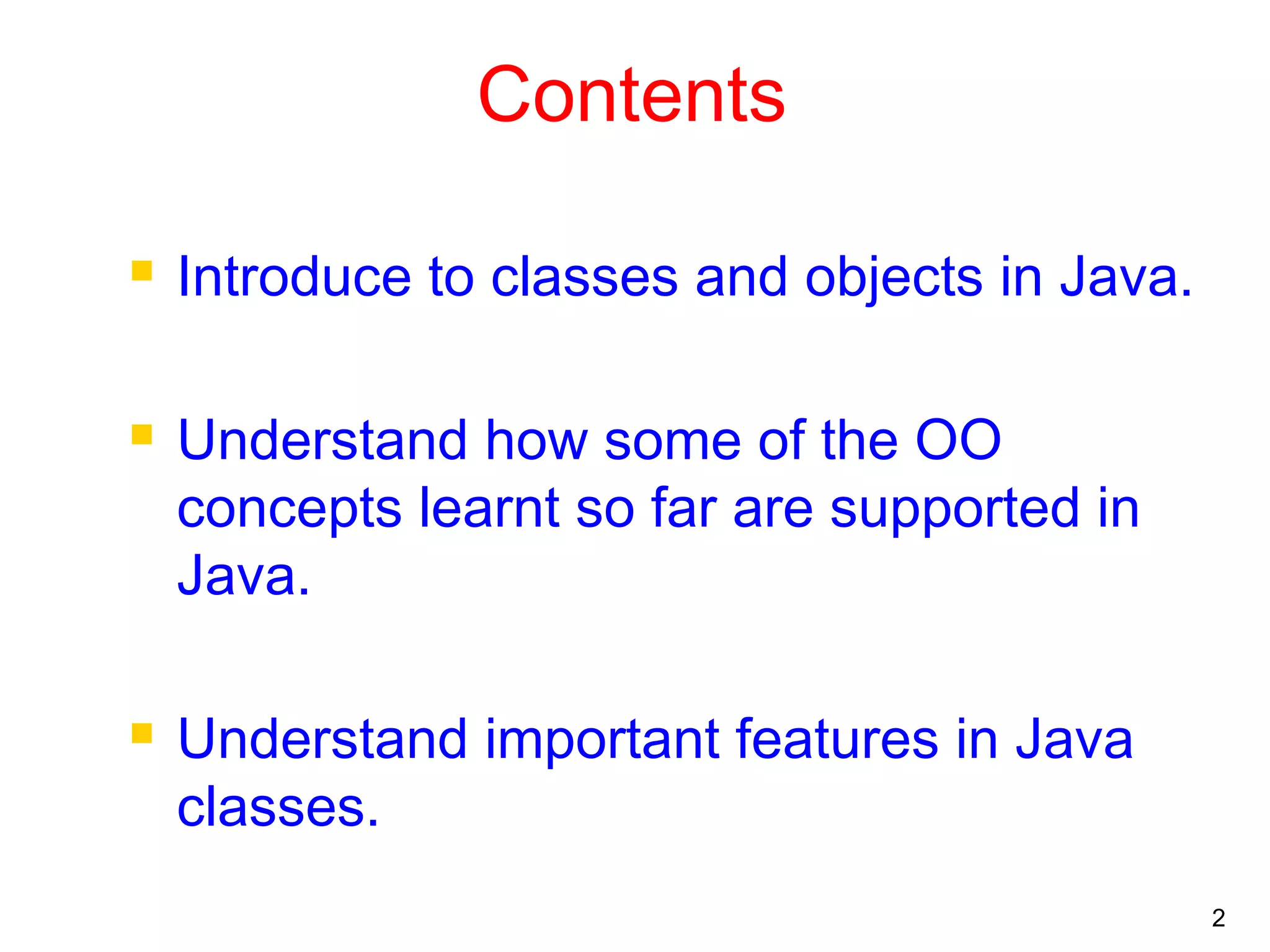 Contents

- Introduce to classes and objects in Java.

- Understand how some of the OO concepts learnt so far are supported in Java.

- Understand important features in Java classes.

2